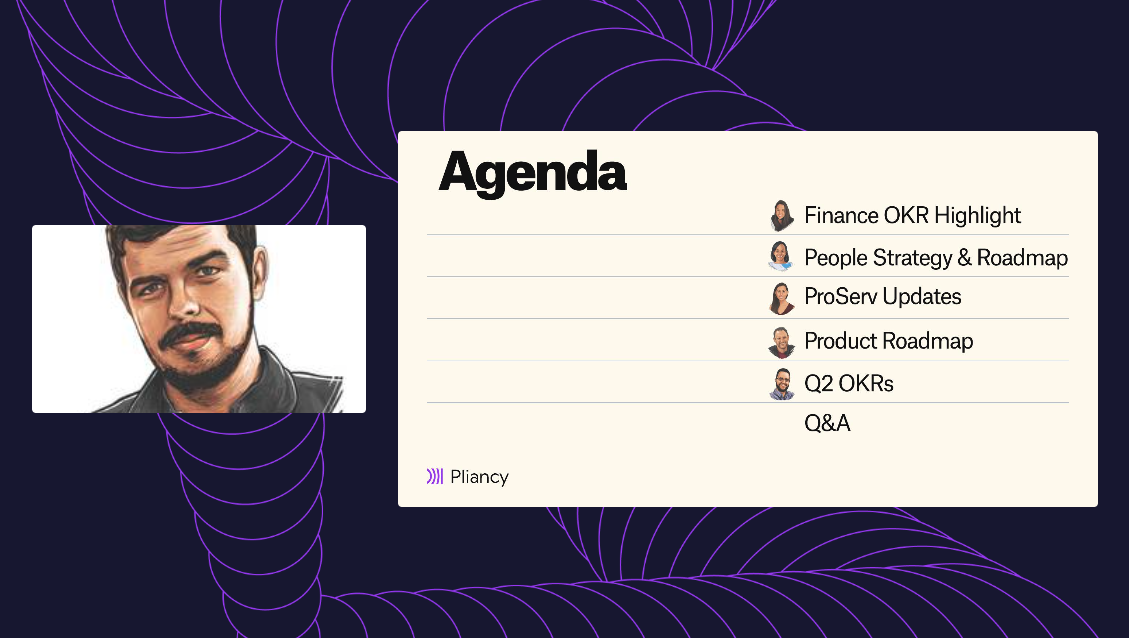 Agenda

Finance OKR Highlight

People Strategy & Roadmap

ProServ Updates

Product Roadmap

Q2 OKRs

Q&A

Pliancy